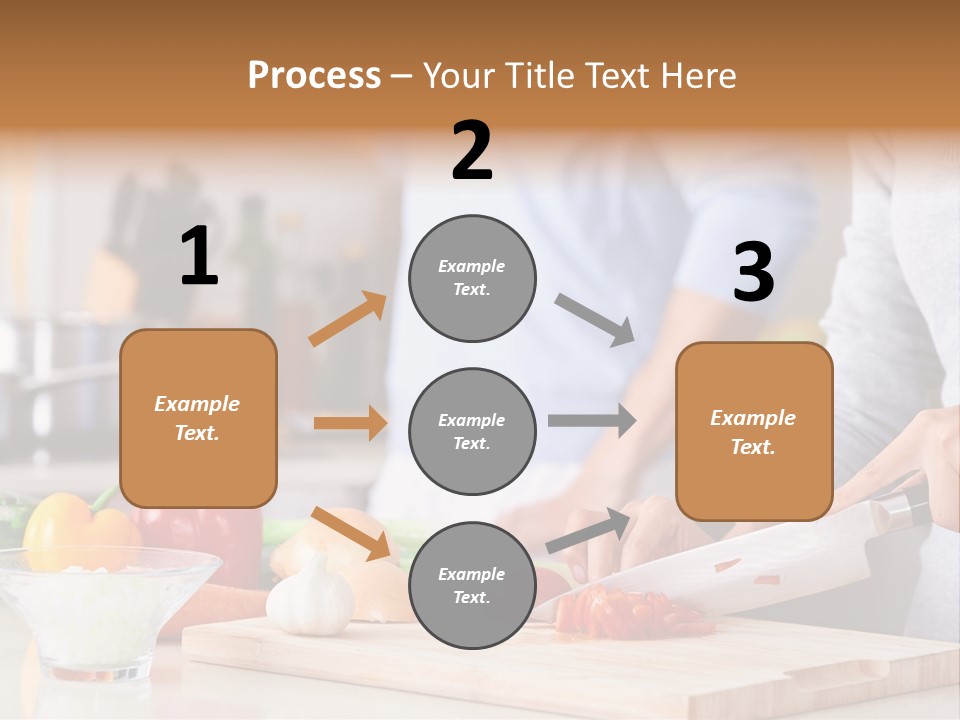 Process – Your Title Text Here

1

Example Text.

2

Example Text.

Example Text.

Example Text.

3

Example Text.